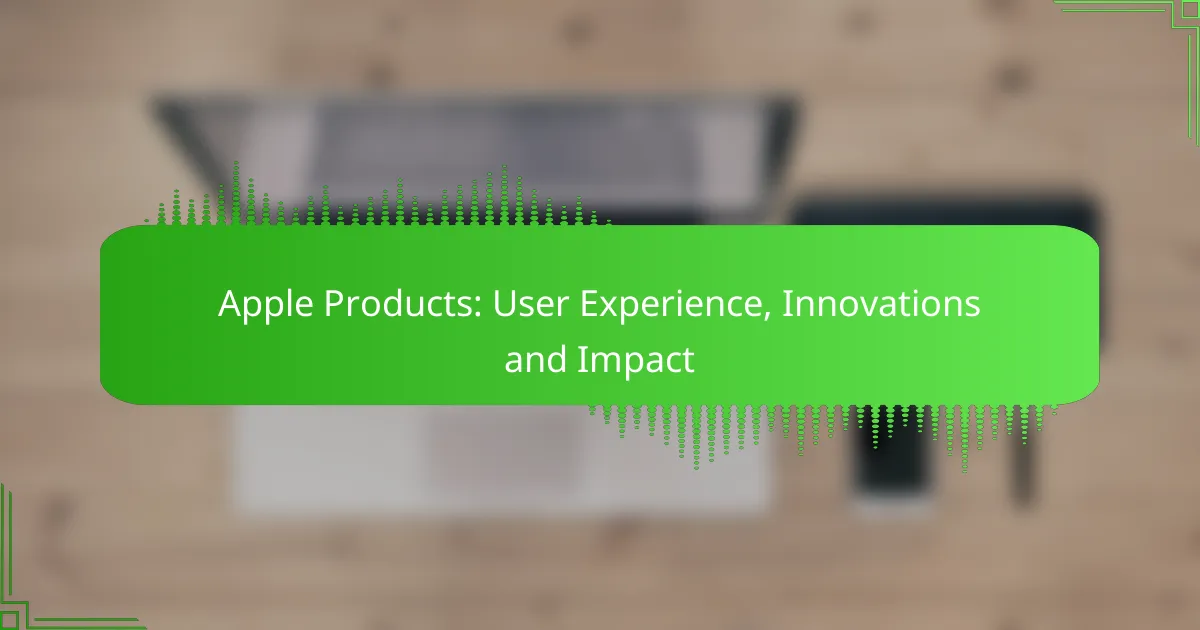 Apple Products: User Experience, Innovations and Impact